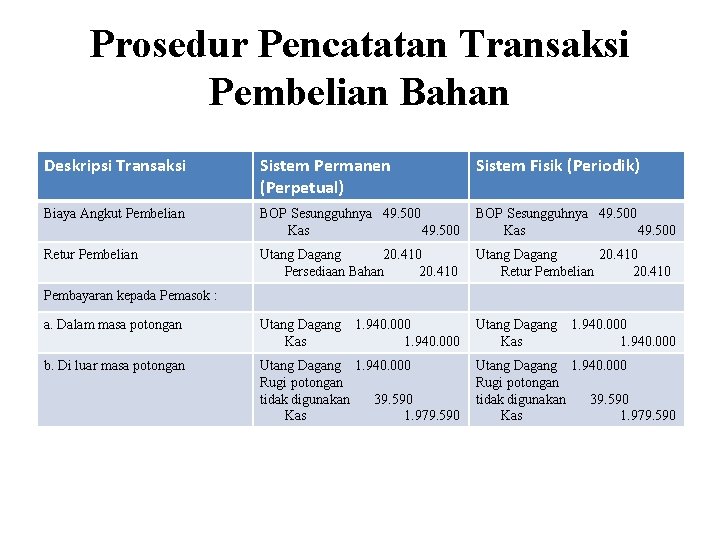 Prosedur Pencatatan Transaksi Pembelian Bahan

| Deskripsi Transaksi | Sistem Permanen (Perpetual) | Sistem Fisik (Periodik) |
|---|---|---|
| Biaya Angkut Pembelian | BOP Sesungguhnya 49.500 Kas 49.500 | BOP Sesungguhnya 49.500 Kas 49.500 |
| Retur Pembelian | Utang Dagang 20.410 Persediaan Bahan 20.410 | Utang Dagang 20.410 Retur Pembelian 20.410 |
| Pembayaran kepada Pemasok : | | |
| a. Dalam masa potongan | Utang Dagang 1.940.000 Kas 1.940.000 | Utang Dagang 1.940.000 Kas 1.940.000 |
| b. Di luar masa potongan | Utang Dagang 1.940.000 Rugi potongan tidak digunakan 39.590 Kas 1.979.590 | Utang Dagang 1.940.000 Rugi potongan tidak digunakan 39.590 Kas 1.979.590 |